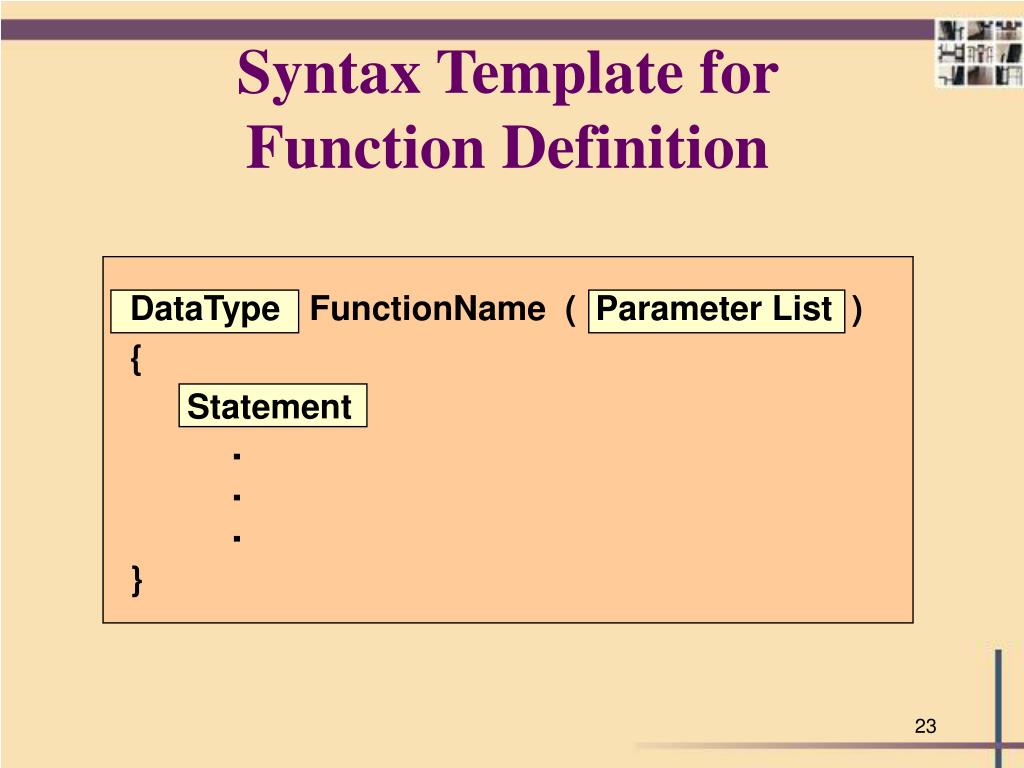 Syntax Template for Function Definition

DataType FunctionName ( Parameter List )
{
Statement
.
.
.
}

23